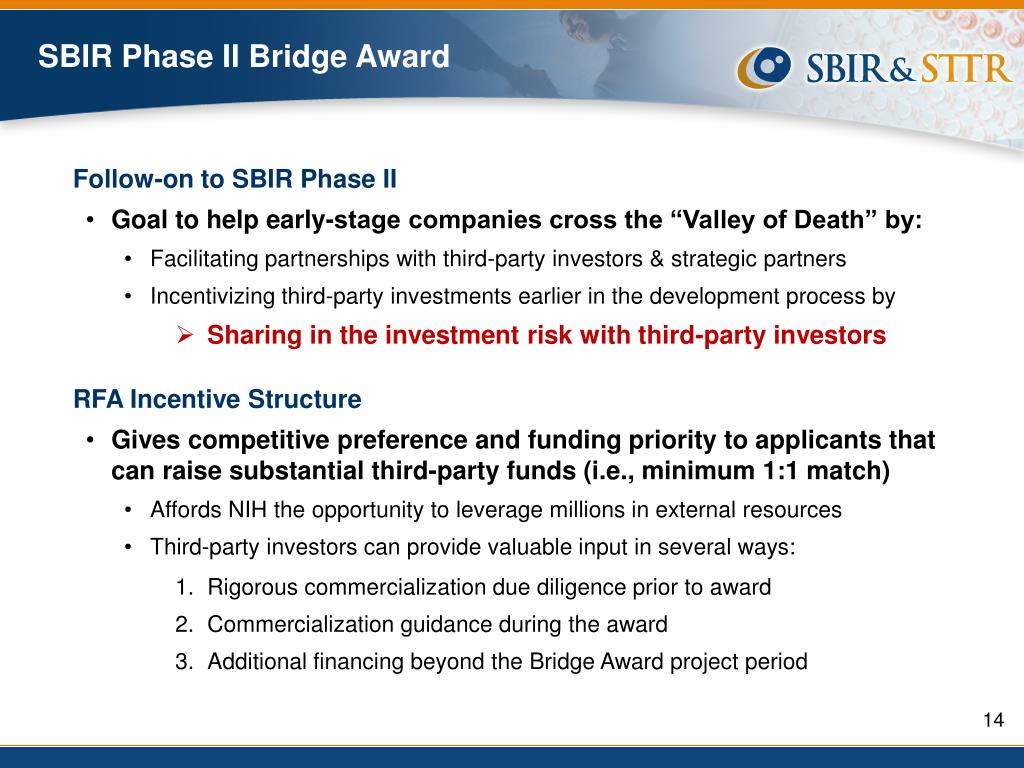 SBIR Phase II Bridge Award

SBIR&STTR

Follow-on to SBIR Phase II

• Goal to help early-stage companies cross the “Valley of Death” by:
  • Facilitating partnerships with third-party investors & strategic partners
  • Incentivizing third-party investments earlier in the development process by
    ➢ Sharing in the investment risk with third-party investors

RFA Incentive Structure

• Gives competitive preference and funding priority to applicants that can raise substantial third-party funds (i.e., minimum 1:1 match)
  • Affords NIH the opportunity to leverage millions in external resources
  • Third-party investors can provide valuable input in several ways:
    1. Rigorous commercialization due diligence prior to award
    2. Commercialization guidance during the award
    3. Additional financing beyond the Bridge Award project period

14